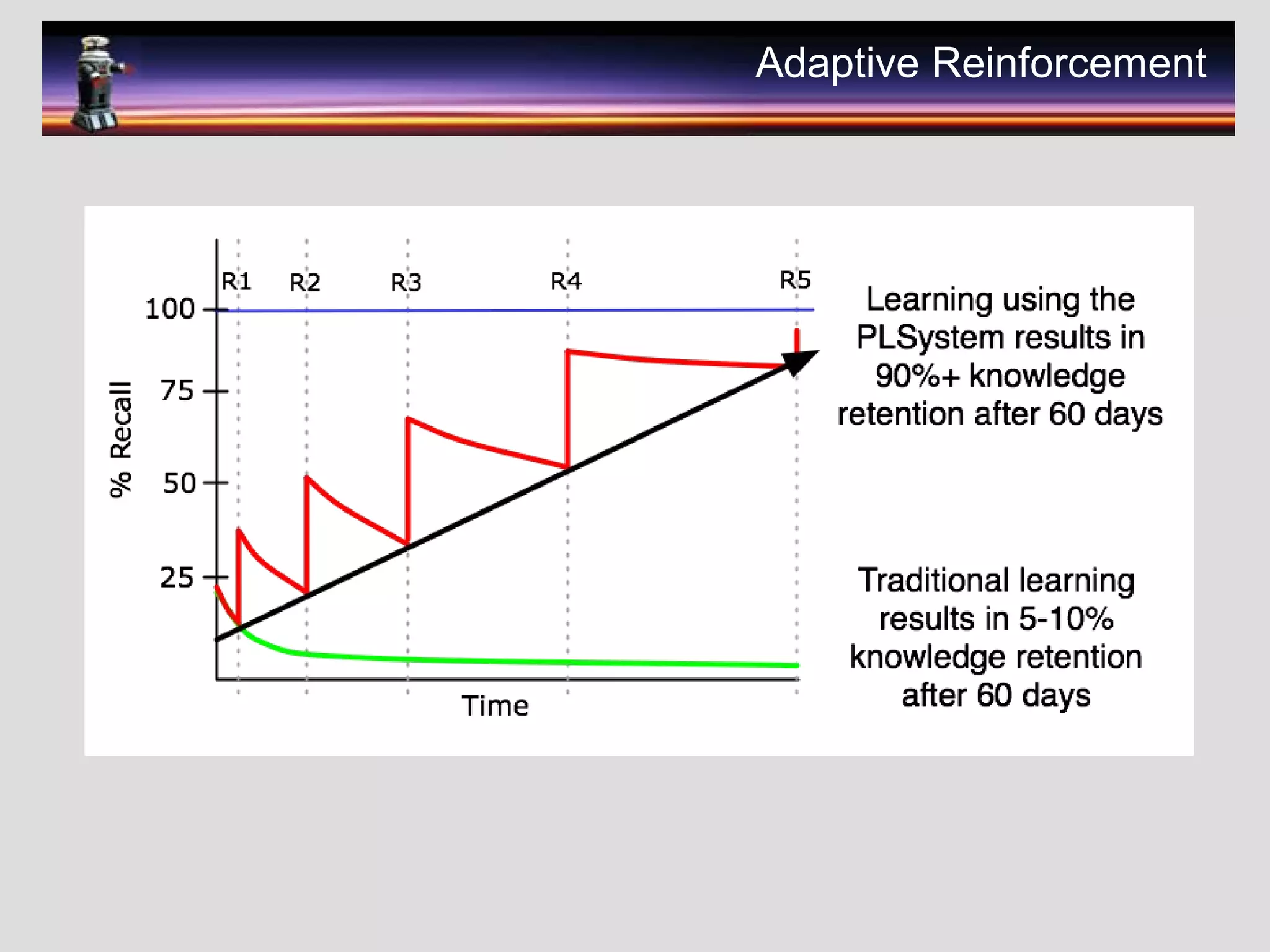 Adaptive Reinforcement

R1 R2 R3 R4 R5

100
75
50
25

% Recall

Time

Learning using the PLSystem results in 90%+ knowledge retention after 60 days

Traditional learning results in 5-10% knowledge retention after 60 days